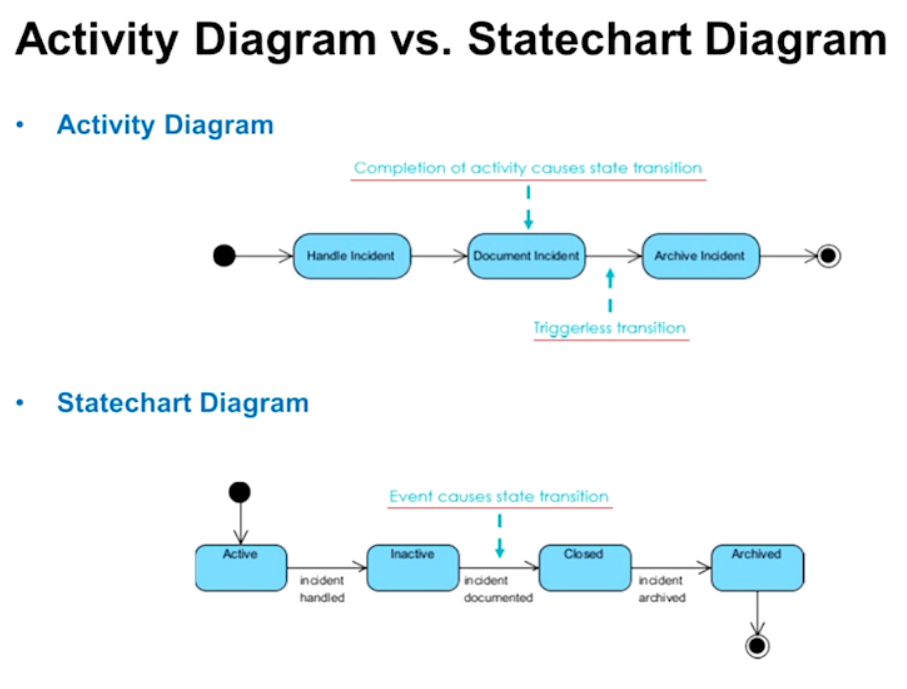 Activity Diagram vs. Statechart Diagram

• Activity Diagram

Completion of activity causes state transition

Handle Incident

Document Incident

Archive Incident

Triggerless transition

• Statechart Diagram

Event causes state transition

Active

incident handled

Inactive

incident documented

Closed

incident archived

Archived